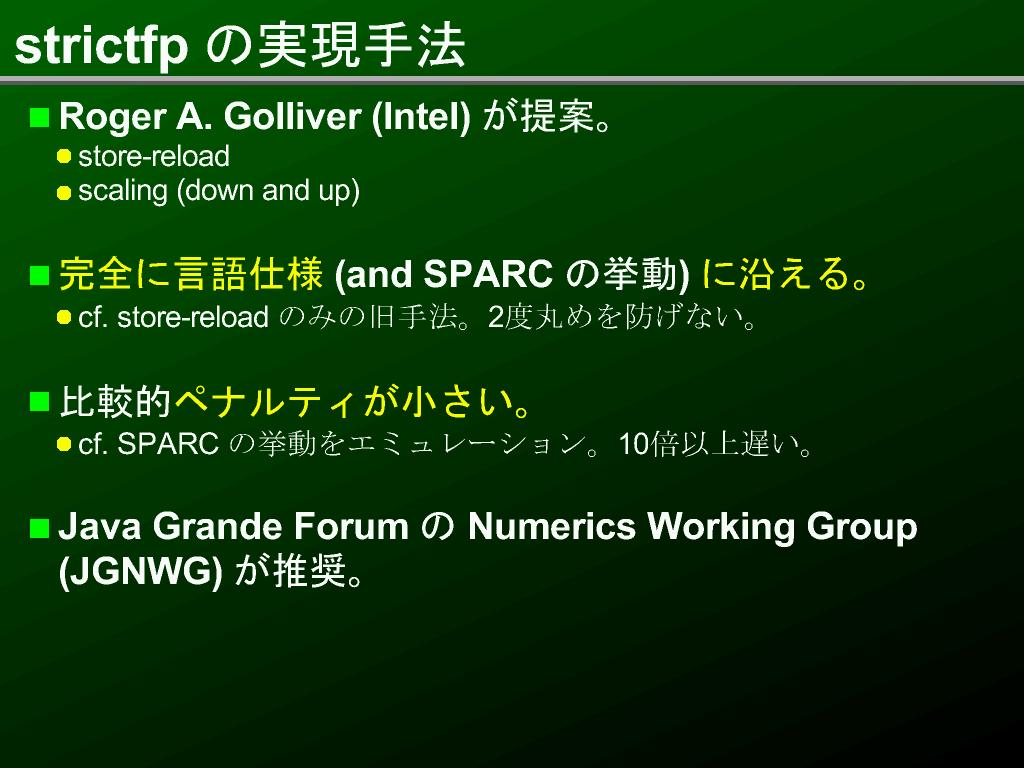 strictfp の実現手法

Roger A. Golliver (Intel) が提案。

store-reload

scaling (down and up)

完全に言語仕様 (and SPARC の挙動) に沿える。

cf. store-reload のみの旧手法。2度丸めを防げない。

比較的ペナルティが小さい。

cf. SPARC の挙動をエミュレーション。10倍以上遅い。

Java Grande Forum の Numerics Working Group (JGNWG) が推奨。